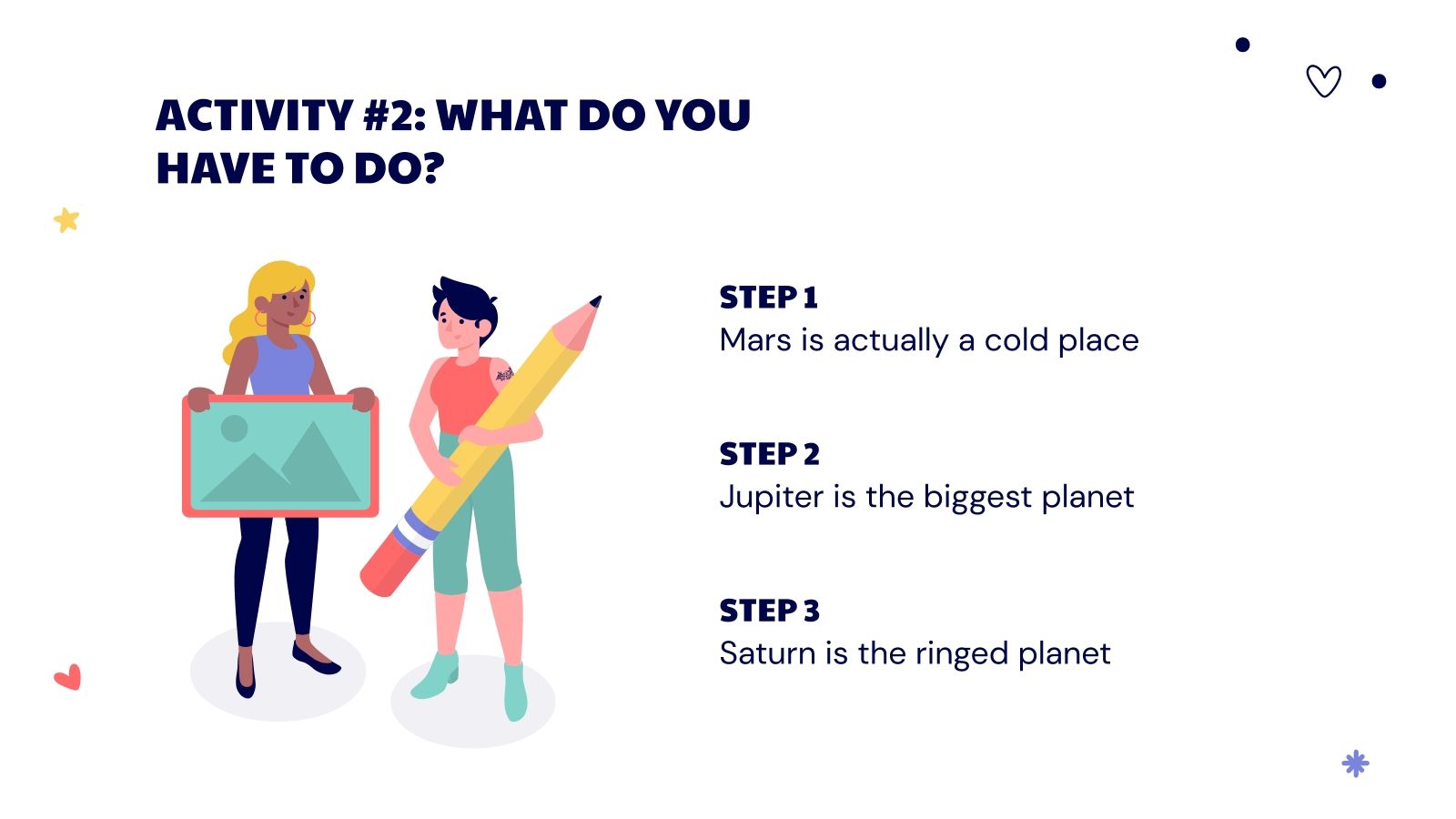 ACTIVITY #2: WHAT DO YOU HAVE TO DO?

STEP 1
Mars is actually a cold place

STEP 2
Jupiter is the biggest planet

STEP 3
Saturn is the ringed planet